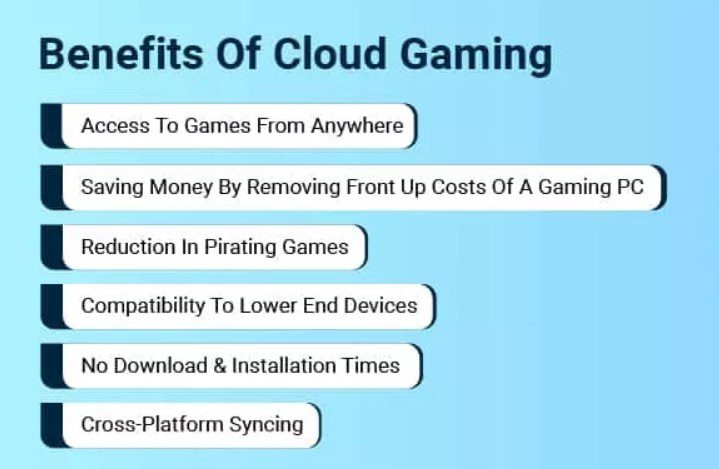 Benefits Of Cloud Gaming

Access To Games From Anywhere

Saving Money By Removing Front Up Costs Of A Gaming PC

Reduction In Pirating Games

Compatibility To Lower End Devices

No Download & Installation Times

Cross-Platform Syncing